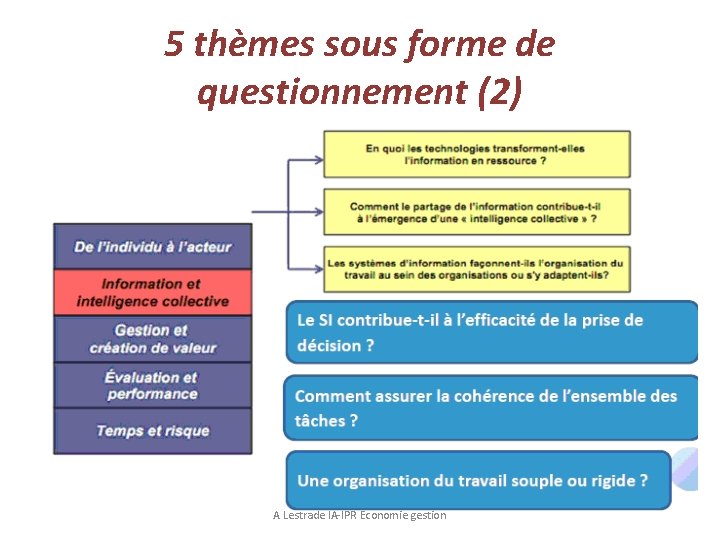 5 thèmes sous forme de questionnement (2)

De l'individu à l'acteur

Information et intelligence collective

Gestion et création de valeur

Évaluation et performance

Temps et risque

En quoi les technologies transforment-elles l'information en ressource ?

Comment le partage de l'information contribue-t-il à l'émergence d'une « intelligence collective » ?

Les systèmes d'information façonnent-ils l'organisation du travail au sein des organisations ou s'y adaptent-ils?

Le SI contribue-t-il à l'efficacité de la prise de décision ?

Comment assurer la cohérence de l'ensemble des tâches ?

Une organisation du travail souple ou rigide ?

A Lestrade IA-IPR Economie gestion